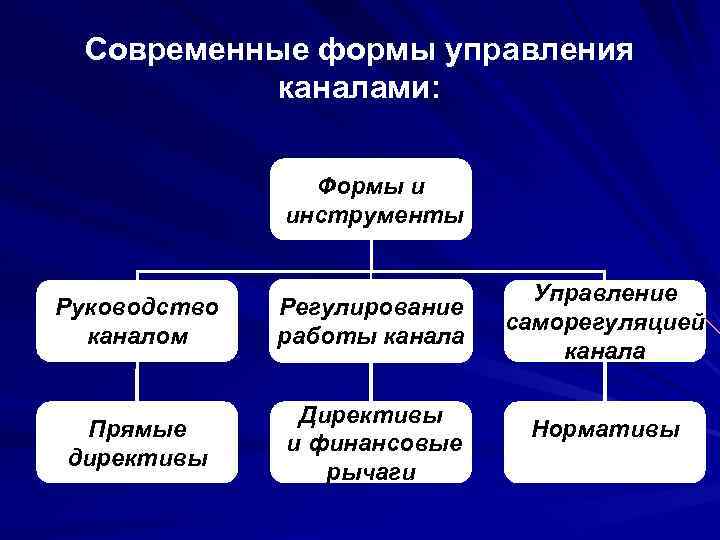 Современные формы управления каналами:

Формы и инструменты

Руководство каналом

Регулирование работы канала

Управление саморегуляцией канала

Прямые директивы

Директивы и финансовые рычаги

Нормативы